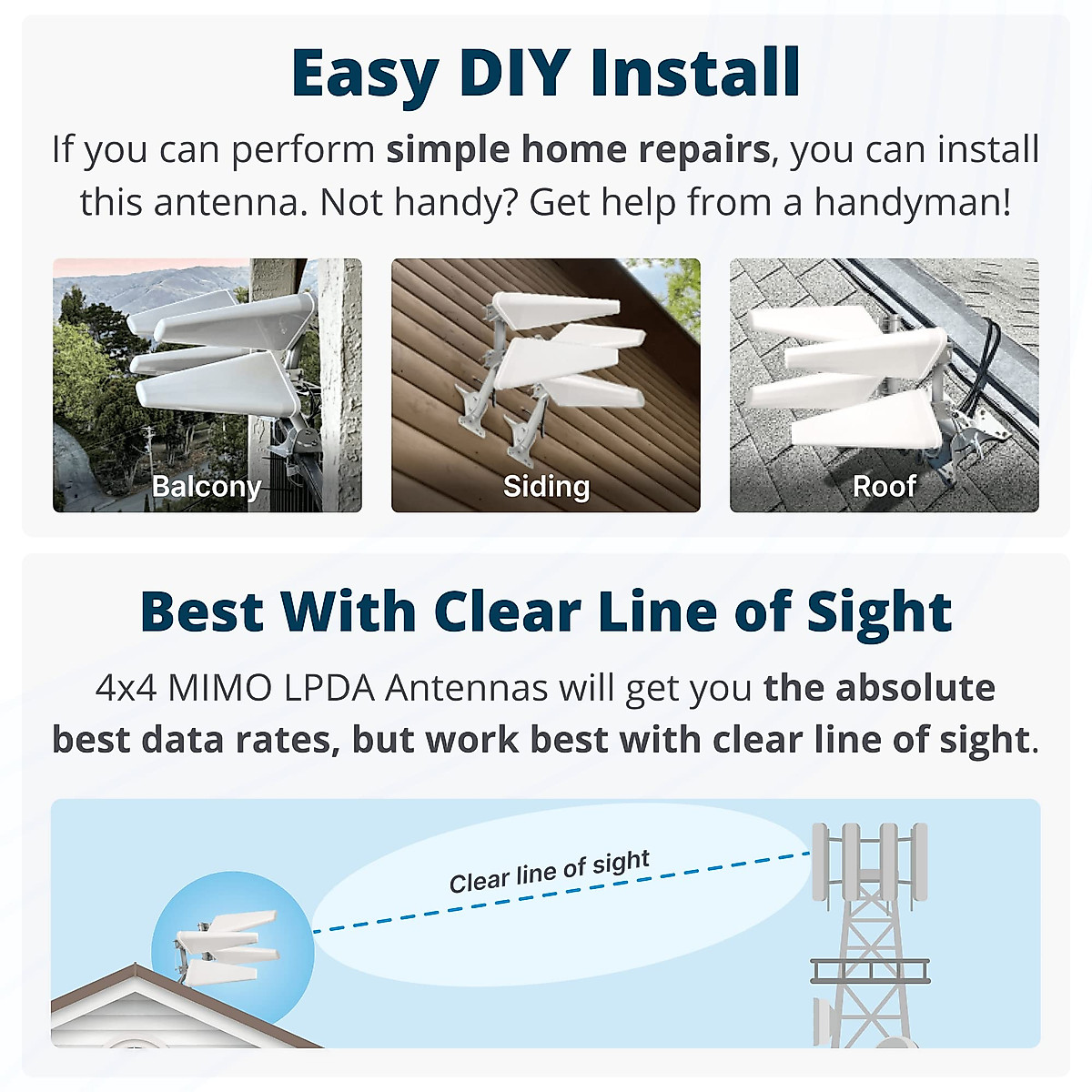 Easy DIY Install

If you can perform simple home repairs, you can install this antenna. Not handy? Get help from a handyman!

Balcony

Siding

Roof

Best With Clear Line of Sight

4x4 MIMO LPDA Antennas will get you the absolute best data rates, but work best with clear line of sight.

Clear line of sight